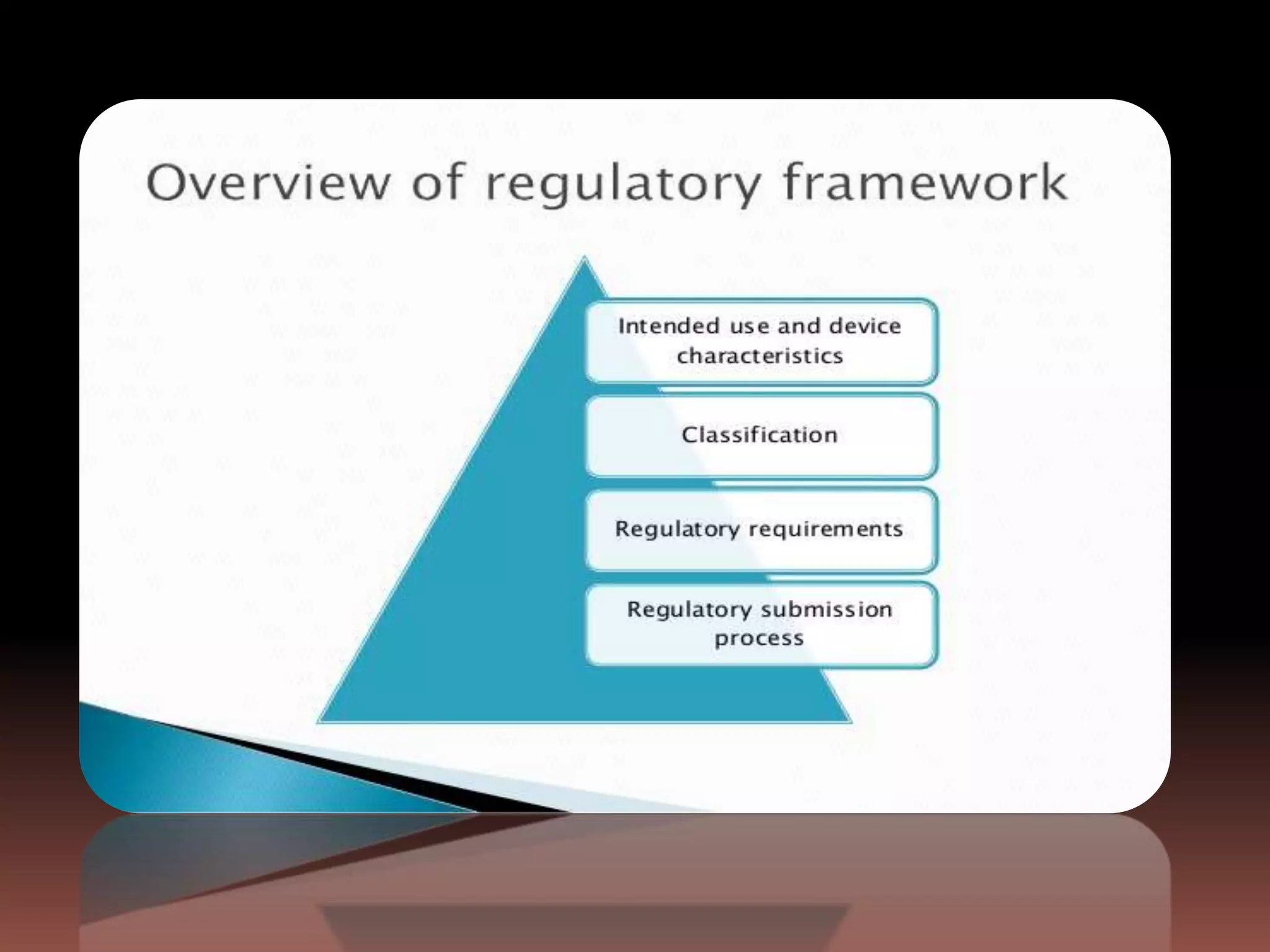 Overview of regulatory framework

Intended use and device characteristics

Classification

Regulatory requirements

Regulatory submission process